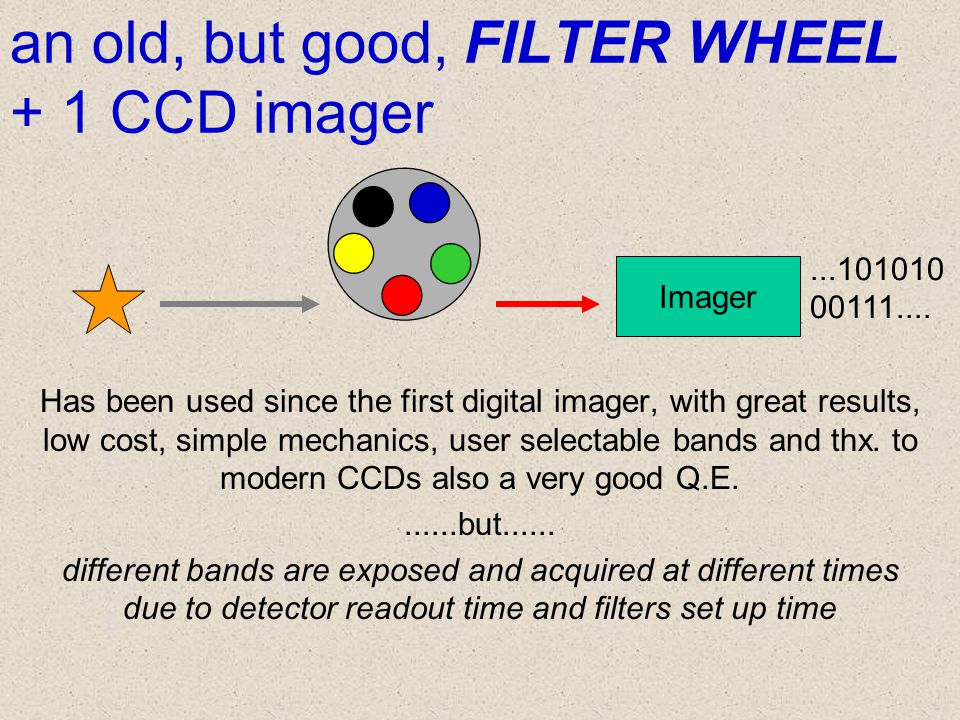 an old, but good, FILTER WHEEL + 1 CCD imager

Imager

...101010
00111....

Has been used since the first digital imager, with great results, low cost, simple mechanics, user selectable bands and thx. to modern CCDs also a very good Q.E.

......but......

different bands are exposed and acquired at different times due to detector readout time and filters set up time